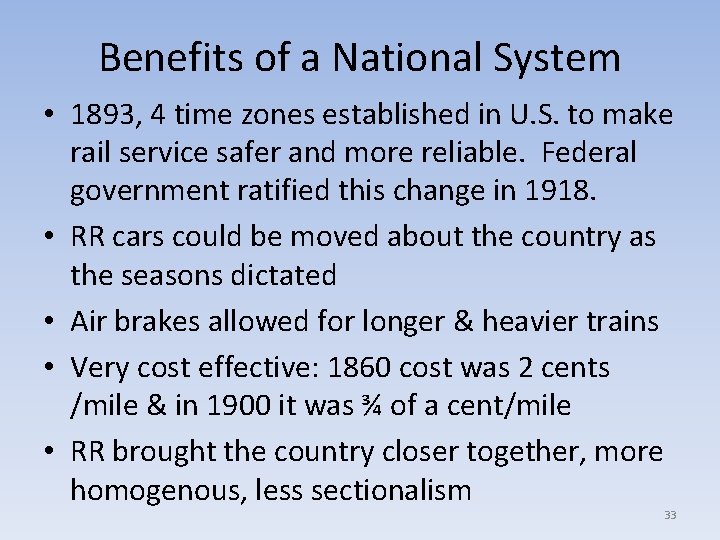 Benefits of a National System

• 1893, 4 time zones established in U.S. to make rail service safer and more reliable. Federal government ratified this change in 1918.

• RR cars could be moved about the country as the seasons dictated

• Air brakes allowed for longer & heavier trains

• Very cost effective: 1860 cost was 2 cents /mile & in 1900 it was ¾ of a cent/mile

• RR brought the country closer together, more homogenous, less sectionalism

33